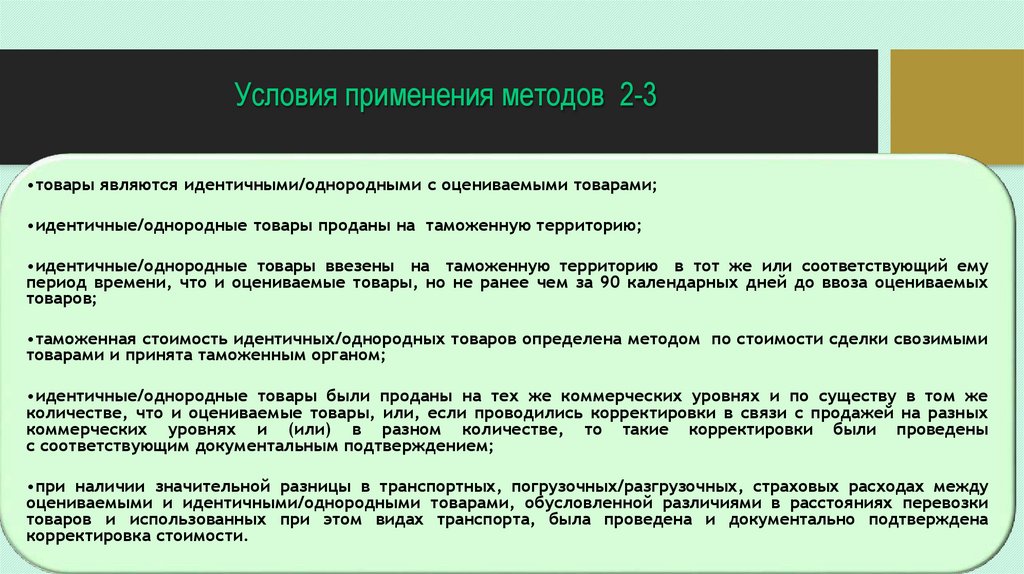 Условия применения методов 2-3

•товары являются идентичными/однородными с оцениваемыми товарами;

•идентичные/однородные товары проданы на таможенную территорию;

•идентичные/однородные товары ввезены на таможенную территорию в тот же или соответствующий ему период времени, что и оцениваемые товары, но не ранее чем за 90 календарных дней до ввоза оцениваемых товаров;

•таможенная стоимость идентичных/однородных товаров определена методом по стоимости сделки свозимыми товарами и принята таможенным органом;

•идентичные/однородные товары были проданы на тех же коммерческих уровнях и по существу в том же количестве, что и оцениваемые товары, или, если проводились корректировки в связи с продажей на разных коммерческих уровнях и (или) в разном количестве, то такие корректировки были проведены с соответствующим документальным подтверждением;

•при наличии значительной разницы в транспортных, погрузочных/разгрузочных, страховых расходах между оцениваемыми и идентичными/однородными товарами, обусловленной различиями в расстояниях перевозки товаров и использованных при этом видах транспорта, была проведена и документально подтверждена корректировка стоимости.